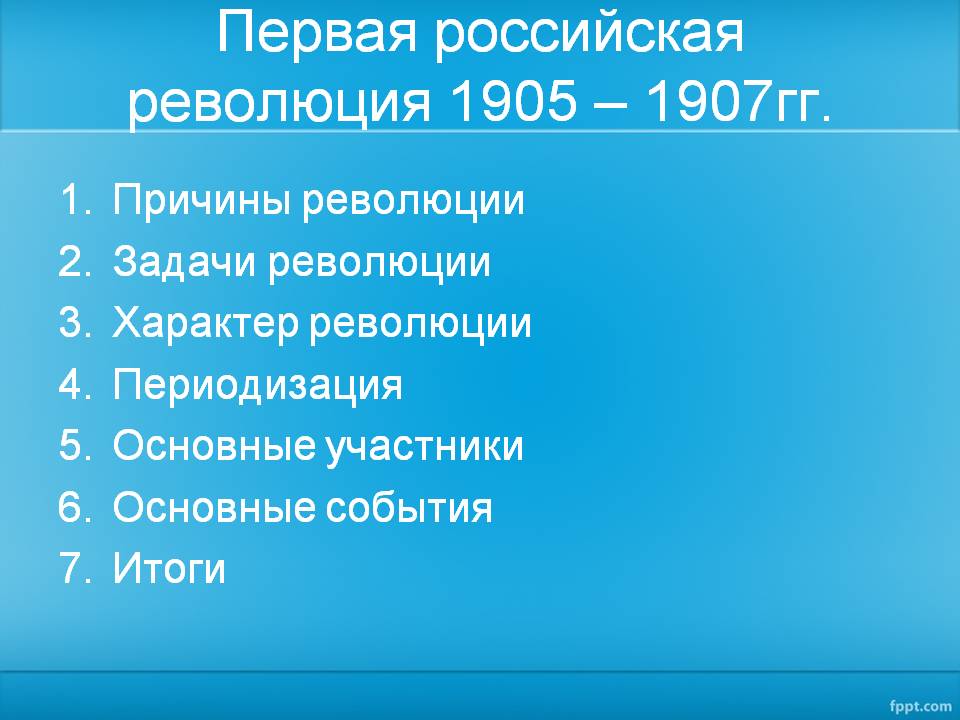 Первая российская революция 1905 – 1907гг.

1. Причины революции
2. Задачи революции
3. Характер революции
4. Периодизация
5. Основные участники
6. Основные события
7. Итоги

fppt.com